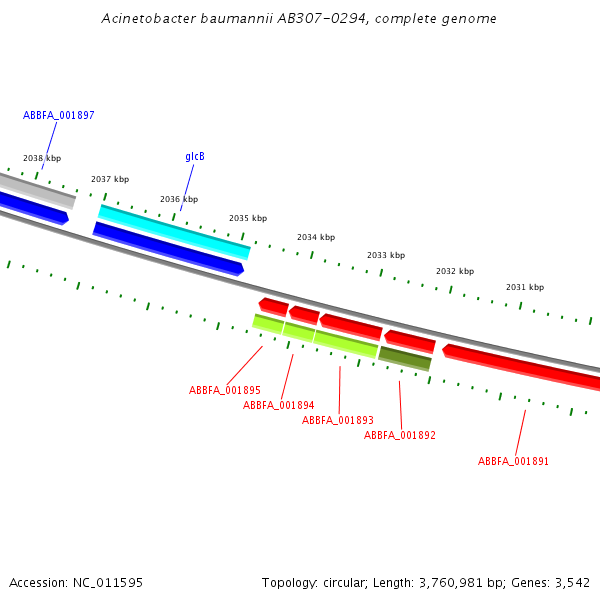 Acinetobacter baumannii AB307-0294, complete genome

ABBFA_001897

2038 kbp

glcB

2037 kbp

2036 kbp

2035 kbp

2034 kbp

2033 kbp

2032 kbp

2031 kbp

ABBFA_001895

ABBFA_001894

ABBFA_001893

ABBFA_001892

ABBFA_001891

Accession: NC_011595

Topology: circular; Length: 3,760,981 bp; Genes: 3,542